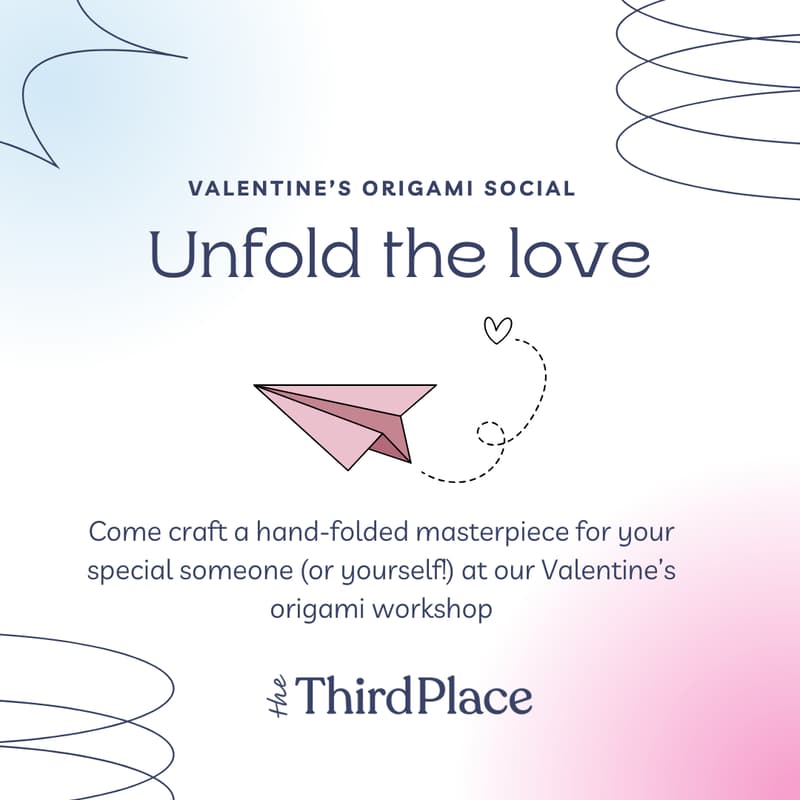 VALENTINE'S ORIGAMI SOCIAL

Unfold the love

Come craft a hand-folded masterpiece for your special someone (or yourself!) at our Valentine's origami workshop

the ThirdPlace